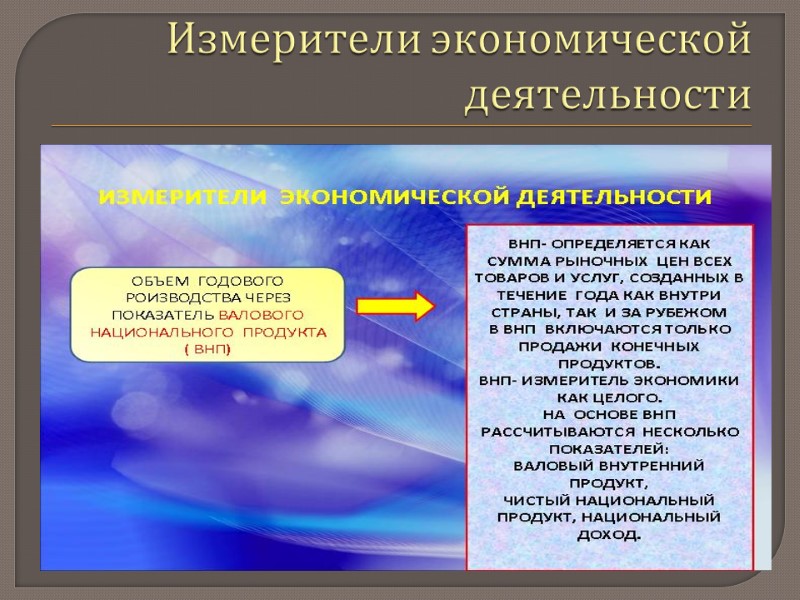 Измерители экономической деятельности

ИЗМЕРИТЕЛИ ЭКОНОМИЧЕСКОЙ ДЕЯТЕЛЬНОСТИ

ОБЪЕМ ГОДОВОГО РОИЗВОДСТВА ЧЕРЕЗ ПОКАЗАТЕЛЬ ВАЛОВОГО НАЦИОНАЛЬНОГО ПРОДУКТА ( ВНП)

ВНП- ОПРЕДЕЛЯЕТСЯ КАК СУММА РЫНОЧНЫХ ЦЕН ВСЕХ ТОВАРОВ И УСЛУГ, СОЗДАННЫХ В ТЕЧЕНИЕ ГОДА КАК ВНУТРИ СТРАНЫ, ТАК И ЗА РУБЕЖОМ В ВНП ВКЛЮЧАЮТСЯ ТОЛЬКО ПРОДАЖИ КОНЕЧНЫХ ПРОДУКТОВ.
ВНП- ИЗМЕРИТЕЛЬ ЭКОНОМИКИ КАК ЦЕЛОГО.
НА ОСНОВЕ ВНП РАССЧИТЫВАЮТСЯ НЕСКОЛЬКО ПОКАЗАТЕЛЕЙ:
ВАЛОВЫЙ ВНУТРЕННИЙ ПРОДУКТ,
ЧИСТЫЙ НАЦИОНАЛЬНЫЙ ПРОДУКТ, НАЦИОНАЛЬНЫЙ ДОХОД.